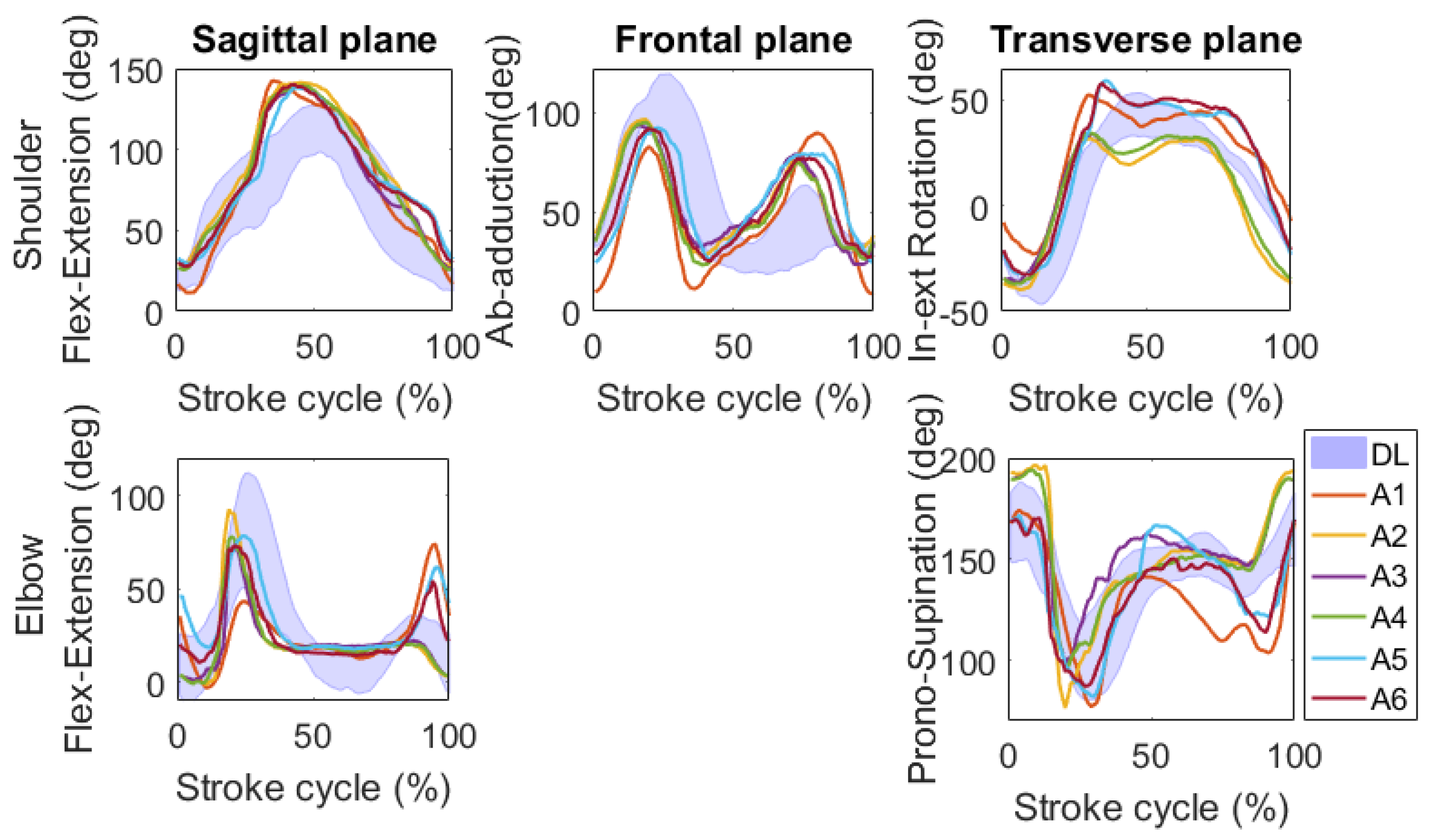 Sagittal plane

Shoulder

Flex-Extension (deg)

150
100
50
0

0 50 100

Stroke cycle (%)

Frontal plane

Ab-adduction(deg)

100
50
0

0 50 100

Stroke cycle (%)

Transverse plane

In-ext Rotation (deg)

50
0
-50

0 50 100

Stroke cycle (%)

Elbow

Flex-Extension (deg)

100
50
0

0 50 100

Stroke cycle (%)

Prono-Supination (deg)

200
150
100

0 50 100

Stroke cycle (%)

DL
A1
A2
A3
A4
A5
A6